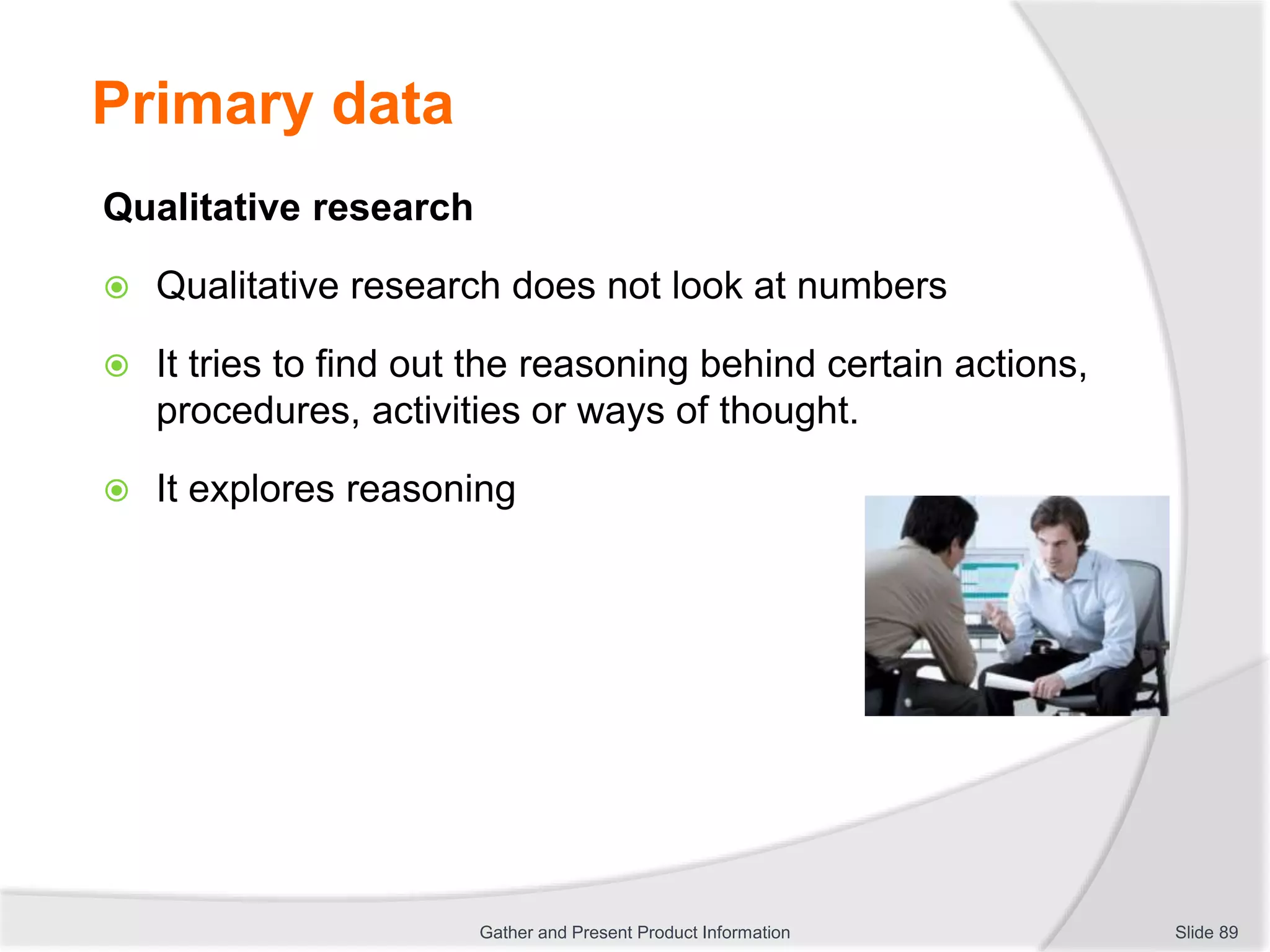 Primary data

Qualitative research

Qualitative research does not look at numbers

It tries to find out the reasoning behind certain actions, procedures, activities or ways of thought.

It explores reasoning

Gather and Present Product Information

Slide 89